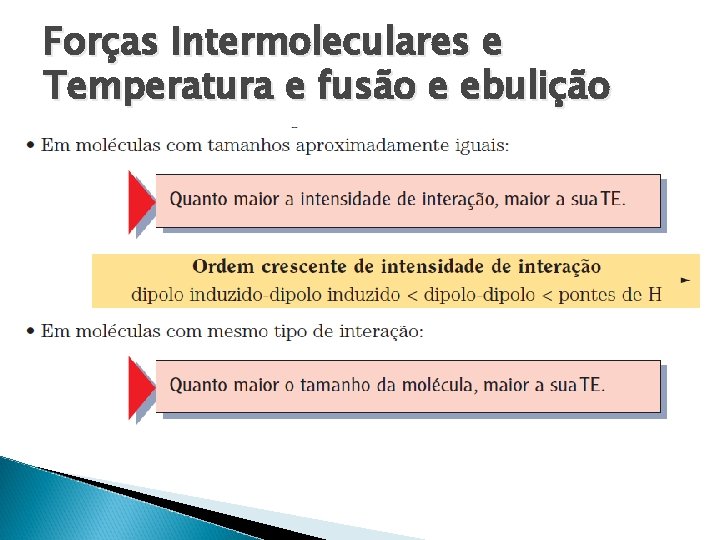 Forças Intermoleculares e Temperatura e fusão e ebulição

• Em moléculas com tamanhos aproximadamente iguais:

Quanto maior a intensidade de interação, maior a sua TE.

Ordem crescente de intensidade de interação
dipolo induzido-dipolo induzido < dipolo-dipolo < pontes de H

• Em moléculas com mesmo tipo de interação:

Quanto maior o tamanho da molécula, maior a sua TE.